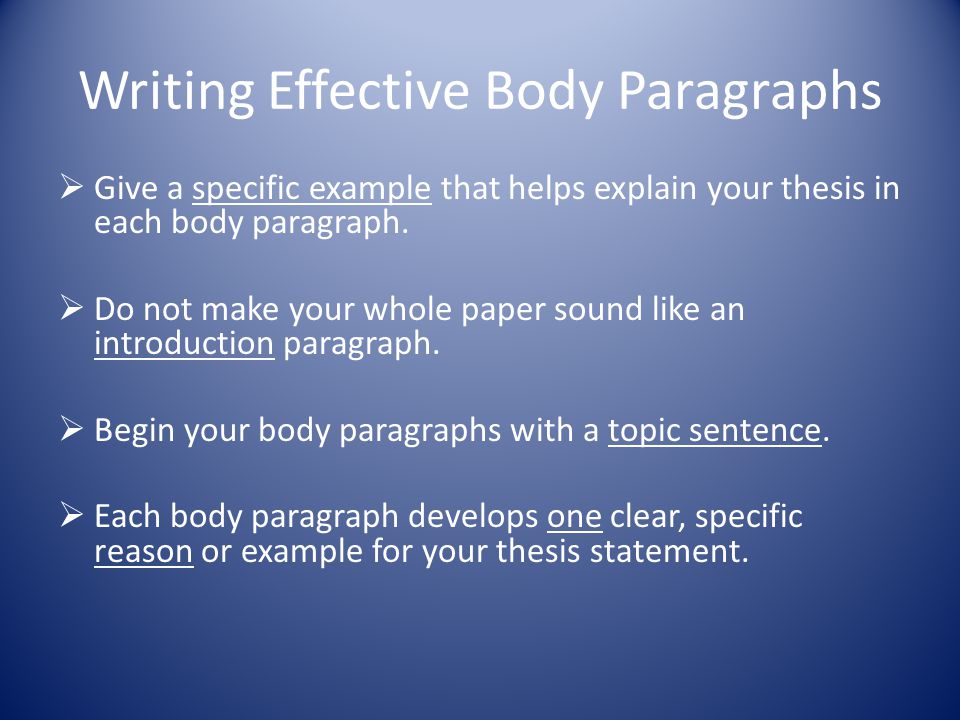 Writing Effective Body Paragraphs

➢ Give a specific example that helps explain your thesis in each body paragraph.

➢ Do not make your whole paper sound like an introduction paragraph.

➢ Begin your body paragraphs with a topic sentence.

➢ Each body paragraph develops one clear, specific reason or example for your thesis statement.